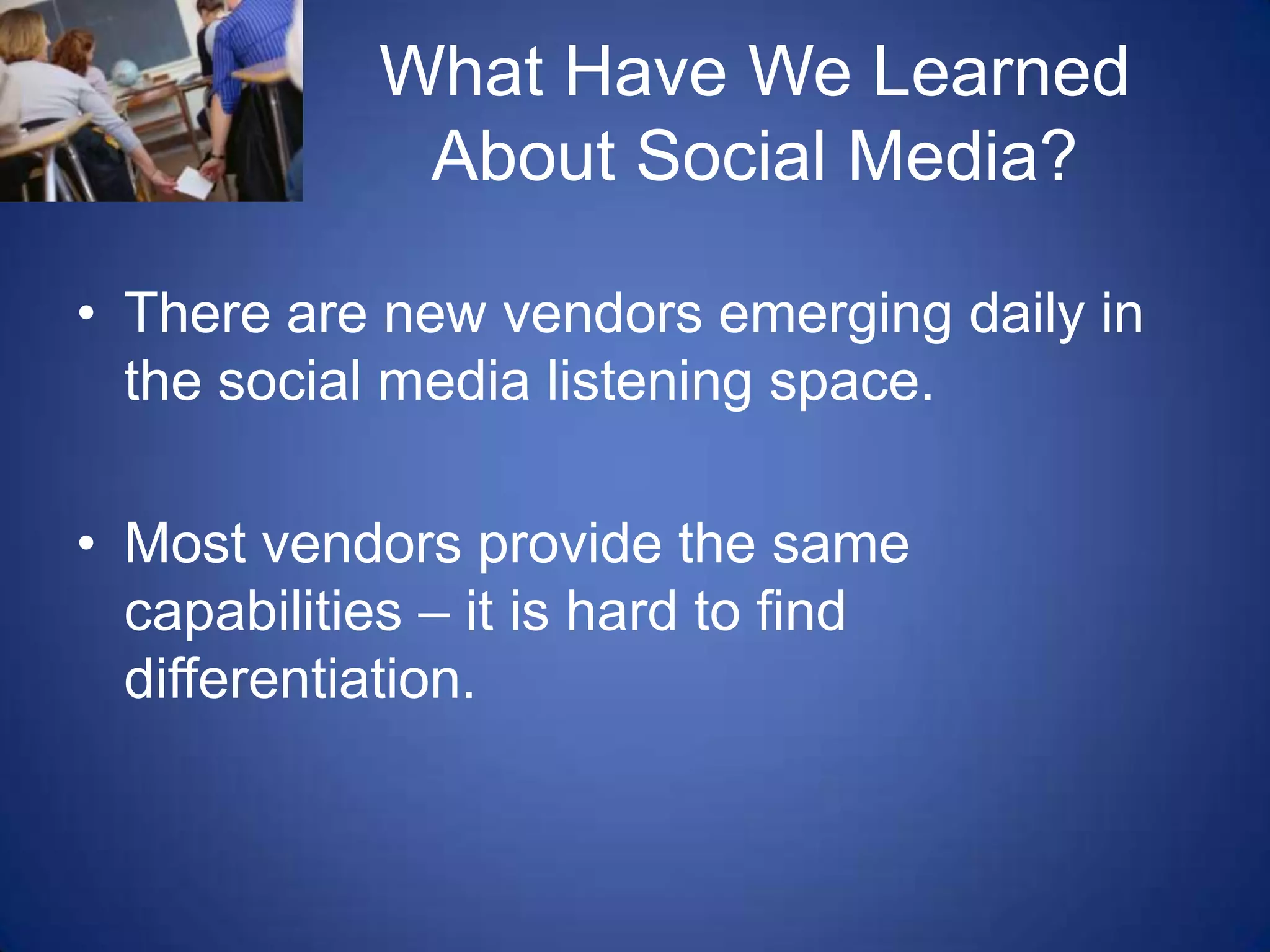 What Have We Learned About Social Media?

• There are new vendors emerging daily in the social media listening space.

• Most vendors provide the same capabilities – it is hard to find differentiation.